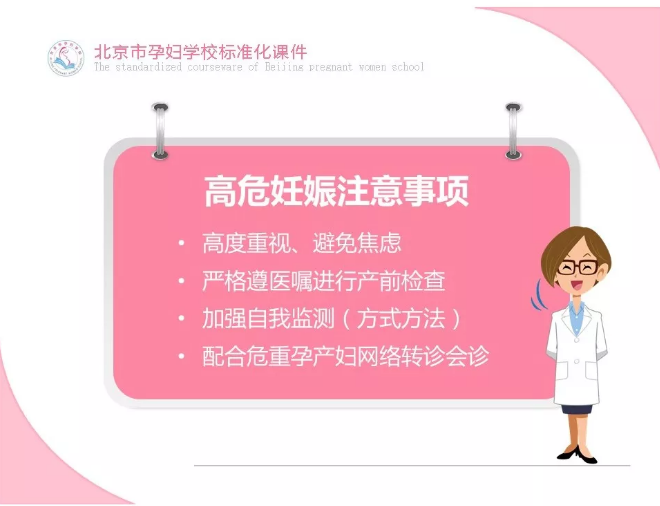 北京市孕妇学校标准化课件
The standardized courseware of Beijing pregnant women school

高危妊娠注意事项

• 高度重视、避免焦虑
• 严格遵医嘱进行产前检查
• 加强自我监测（方式方法）
• 配合危重孕产妇网络转诊会诊